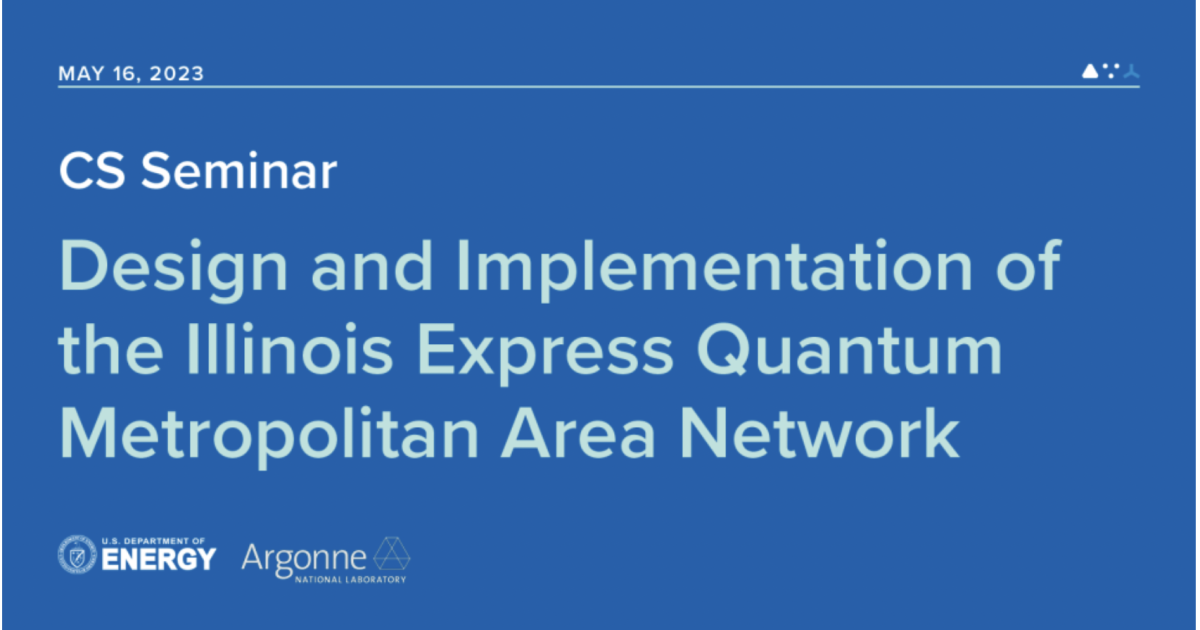 MAY 16, 2023

CS Seminar

Design and Implementation of the Illinois Express Quantum Metropolitan Area Network

U.S. DEPARTMENT OF ENERGY

Argonne NATIONAL LABORATORY